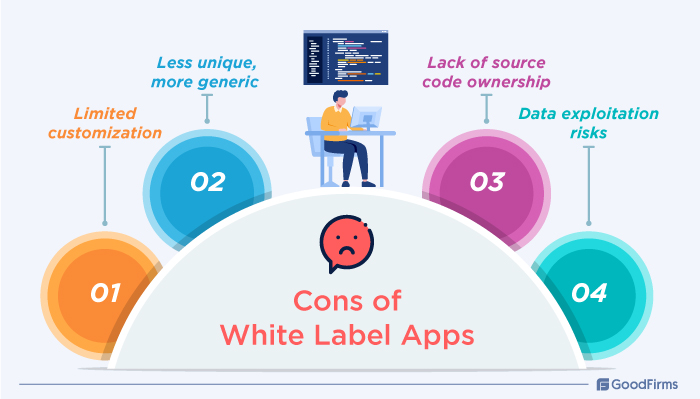 Limited customization

01

Less unique, more generic

02

Lack of source code ownership

03

Data exploitation risks

04

Cons of White Label Apps

GoodFirms